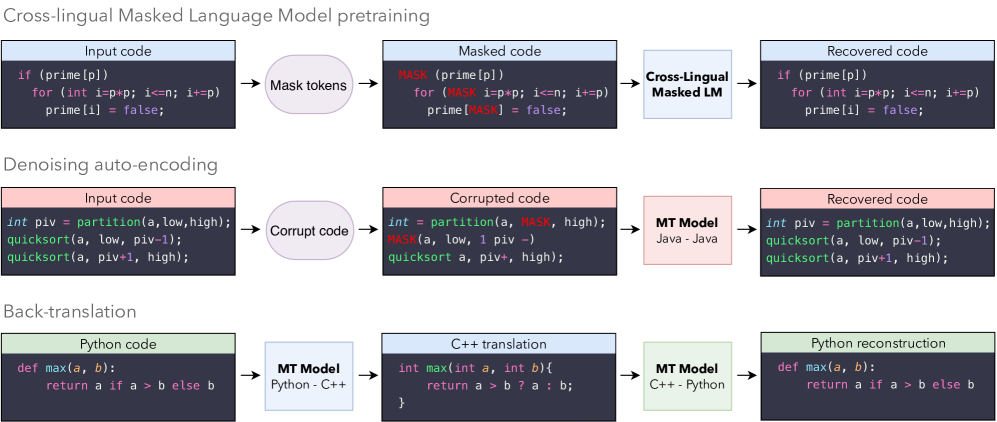 Cross-lingual Masked Language Model pretraining

Input code

if (prime[p])
for (int i=p*p; i<=n; i+=p)
prime[i] = false;

Mask tokens

Masked code

MASK (prime[p])
for (MASK i=p*p; i<=n; i+=p)
prime[MASK] = false;

Cross-Lingual Masked LM

Recovered code

if (prime[p])
for (int i=p*p; i<=n; i+=p)
prime[i] = false;

Denoising auto-encoding

Input code

int piv = partition(a,low,high);
quicksort(a, low, piv-1);
quicksort(a, piv+1, high);

Corrupt code

Corrupted code

int = partition(a, MASK, high);
MASK(a, low, 1 piv -)
quicksort a, piv+, high);

MT Model
Java - Java

Recovered code

int piv = partition(a,low,high);
quicksort(a, low, piv-1);
quicksort(a, piv+1, high);

Back-translation

Python code

def max(a, b):
return a if a > b else b

MT Model
Python - C++

C++ translation

int max(int a, int b){
return a > b ? a : b;
}

MT Model
C++ - Python

Python reconstruction

def max(a, b):
return a if a > b else b